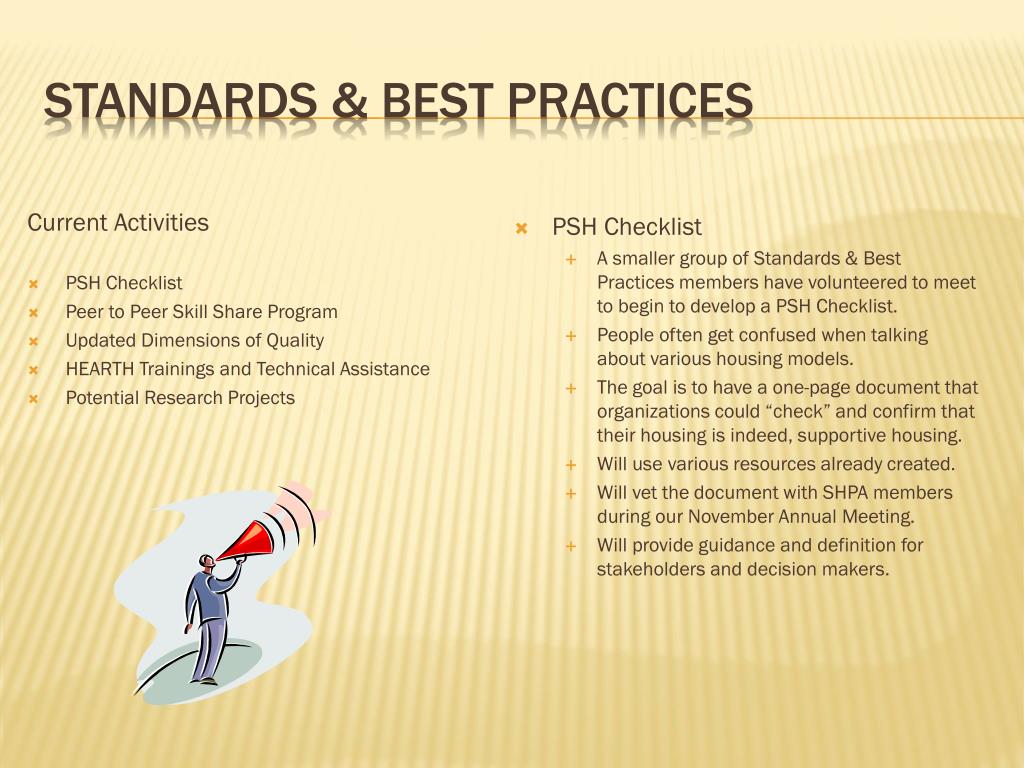 STANDARDS & BEST PRACTICES

Current Activities

PSH Checklist
Peer to Peer Skill Share Program
Updated Dimensions of Quality
HEARTH Trainings and Technical Assistance
Potential Research Projects

PSH Checklist
A smaller group of Standards & Best Practices members have volunteered to meet to begin to develop a PSH Checklist.
People often get confused when talking about various housing models.
The goal is to have a one-page document that organizations could “check” and confirm that their housing is indeed, supportive housing.
Will use various resources already created.
Will vet the document with SHPA members during our November Annual Meeting.
Will provide guidance and definition for stakeholders and decision makers.